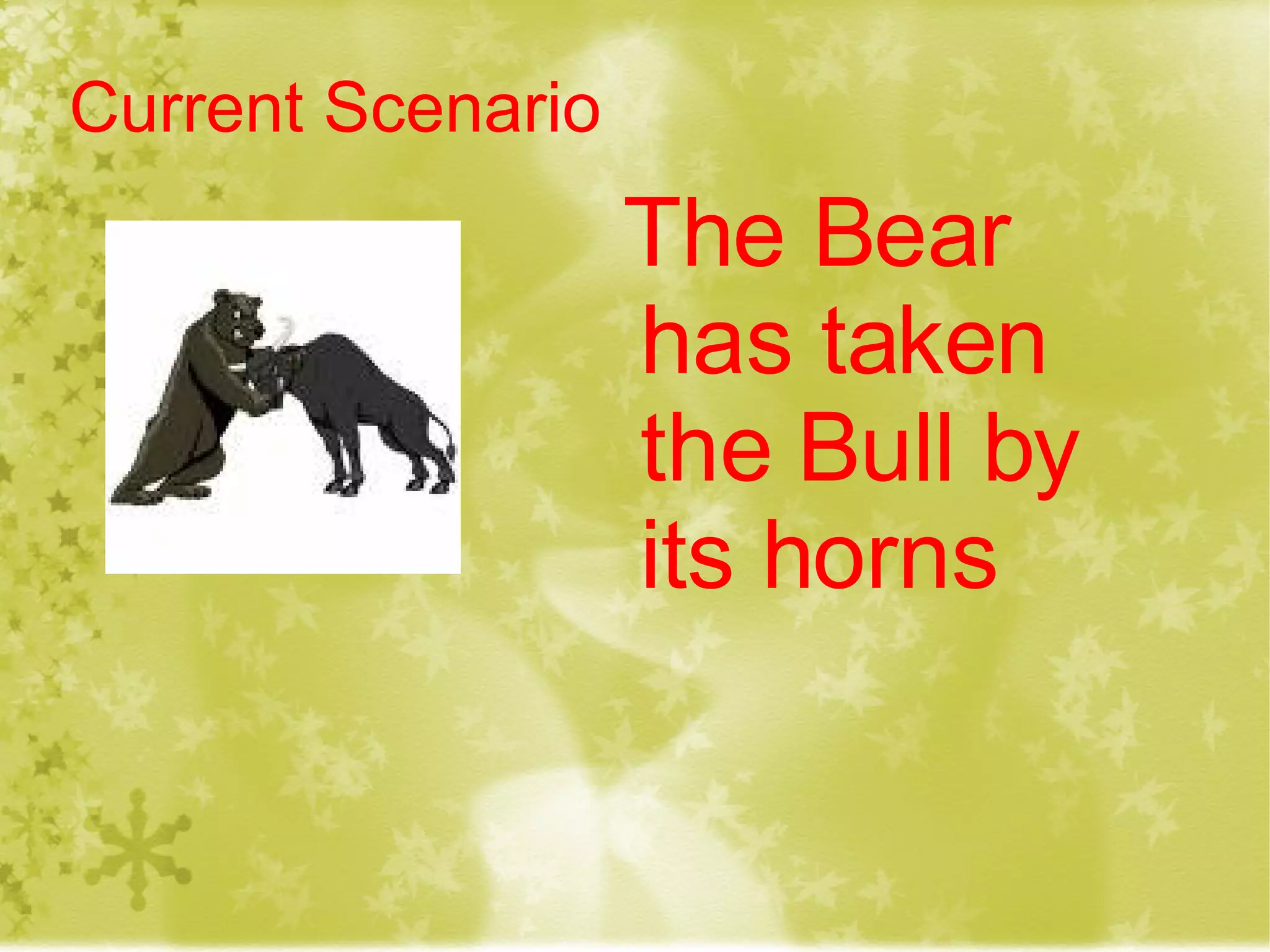 Current Scenario

The Bear has taken the Bull by its horns